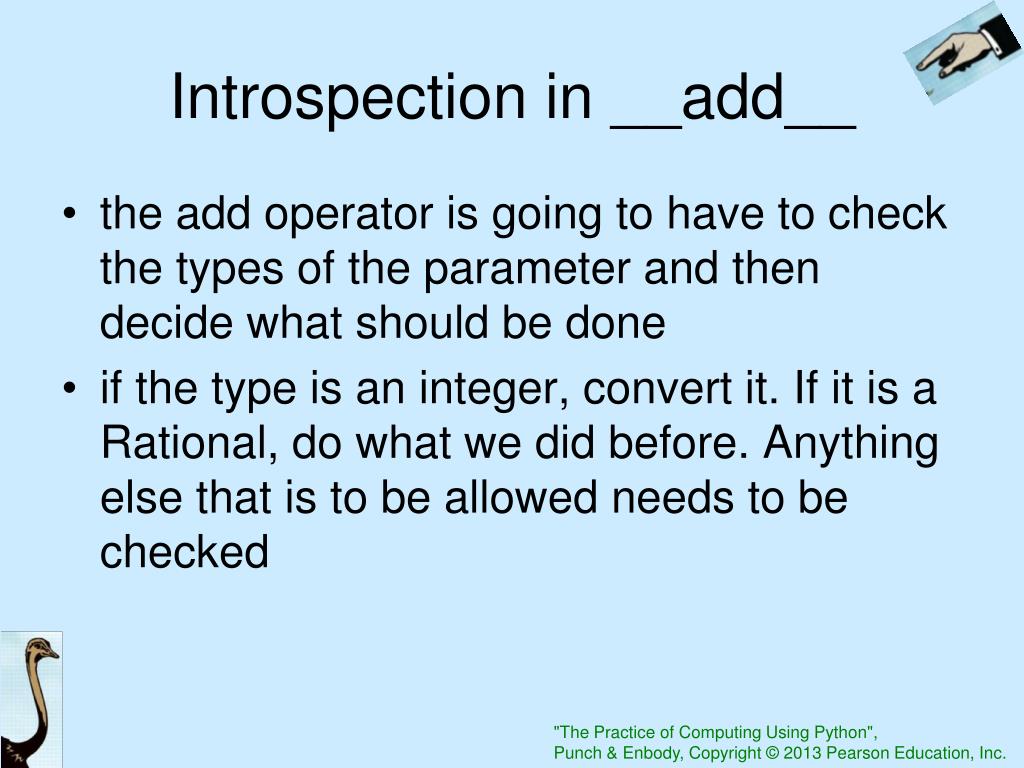 Introspection in __add__

• the add operator is going to have to check the types of the parameter and then decide what should be done
• if the type is an integer, convert it. If it is a Rational, do what we did before. Anything else that is to be allowed needs to be checked

"The Practice of Computing Using Python",
Punch & Enbody, Copyright © 2013 Pearson Education, Inc.